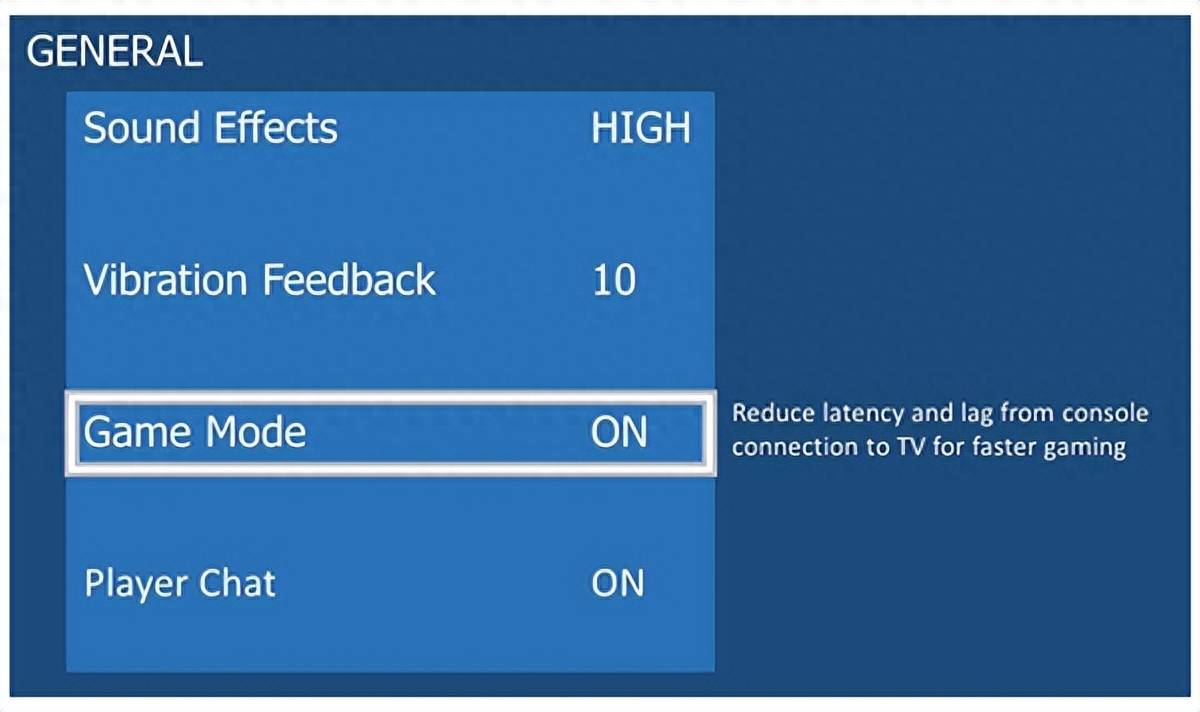 GENERAL

Sound Effects HIGH

Vibration Feedback 10

Game Mode ON

Reduce latency and lag from console connection to TV for faster gaming

Player Chat ON